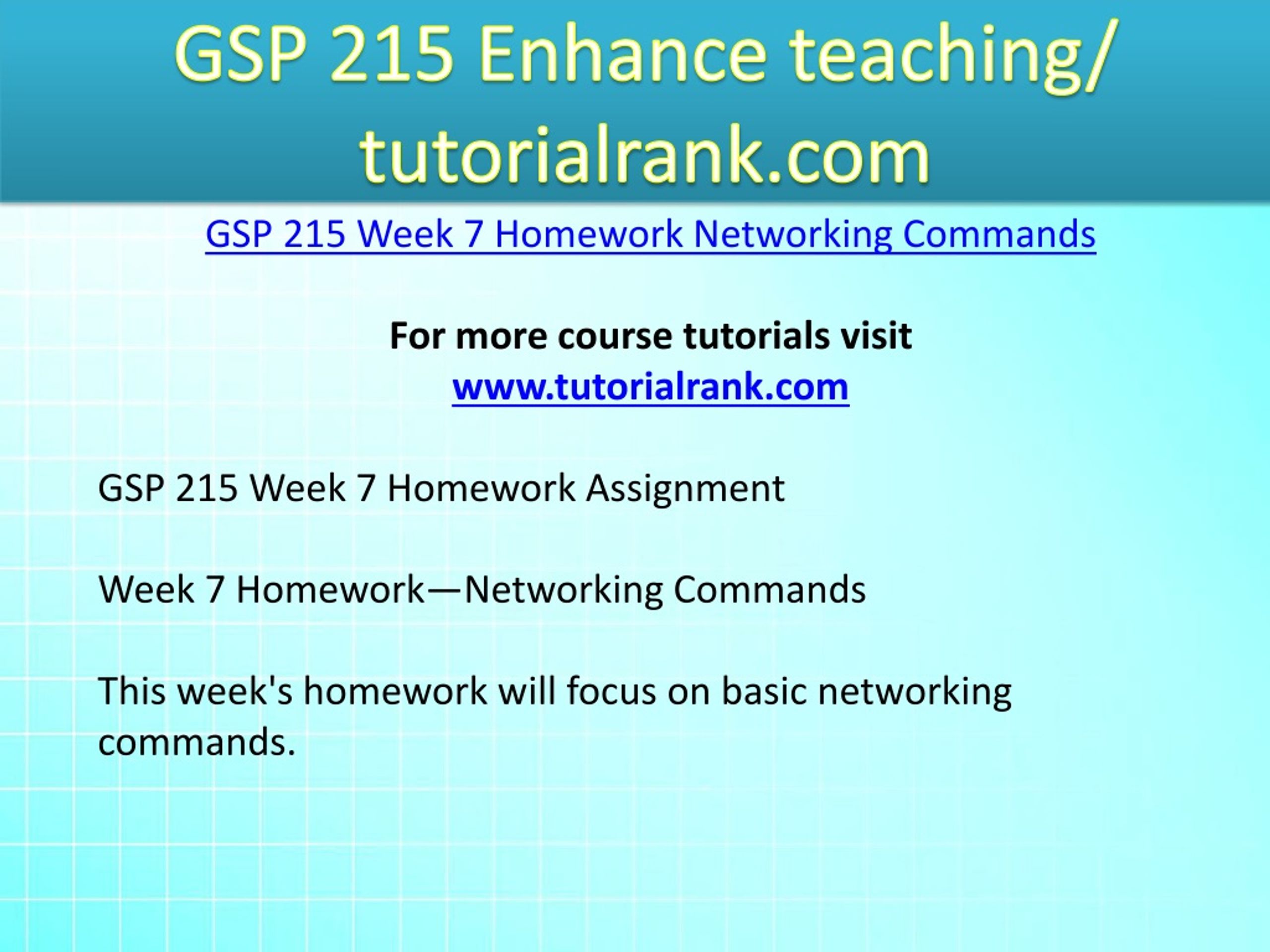 GSP 215 Enhance teaching/ tutorialrank.com

GSP 215 Week 7 Homework Networking Commands

For more course tutorials visit
www.tutorialrank.com

GSP 215 Week 7 Homework Assignment

Week 7 Homework—Networking Commands

This week's homework will focus on basic networking commands.